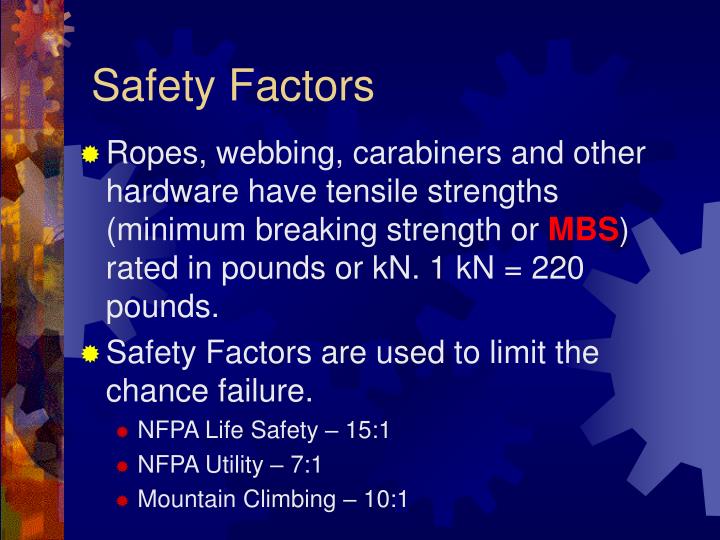 Safety Factors

Ropes, webbing, carabiners and other hardware have tensile strengths (minimum breaking strength or MBS) rated in pounds or kN. 1 kN = 220 pounds.

Safety Factors are used to limit the chance failure.

NFPA Life Safety – 15:1

NFPA Utility – 7:1

Mountain Climbing – 10:1